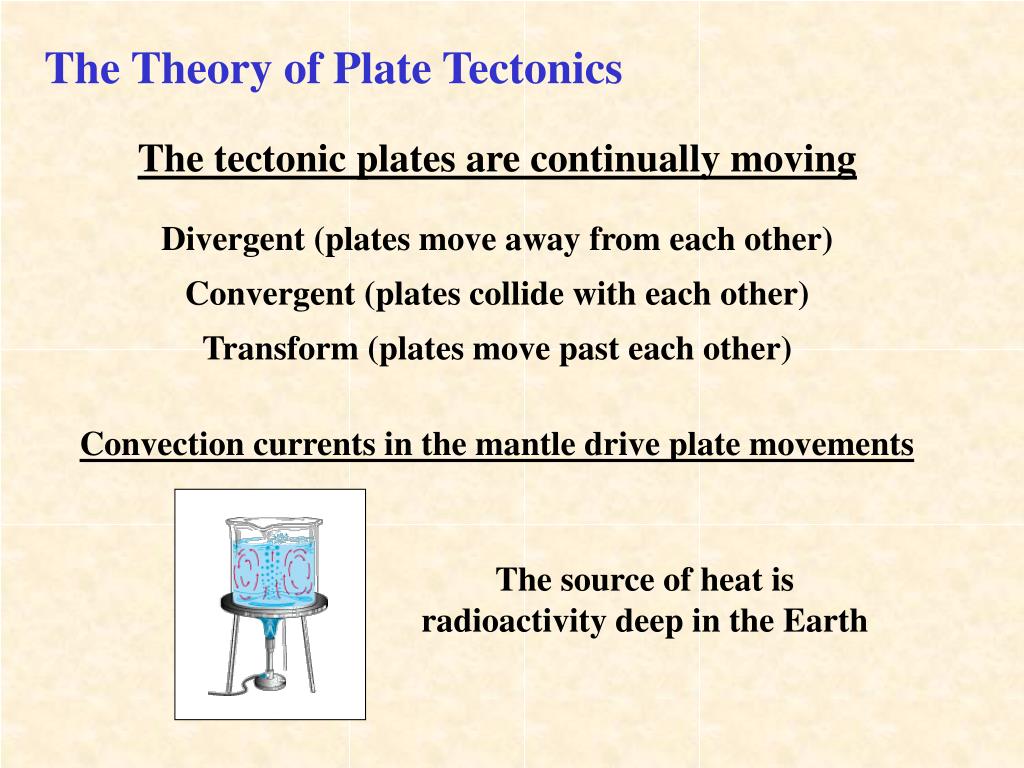 The Theory of Plate Tectonics

The tectonic plates are continually moving

Divergent (plates move away from each other)

Convergent (plates collide with each other)

Transform (plates move past each other)

Convection currents in the mantle drive plate movements

The source of heat is radioactivity deep in the Earth